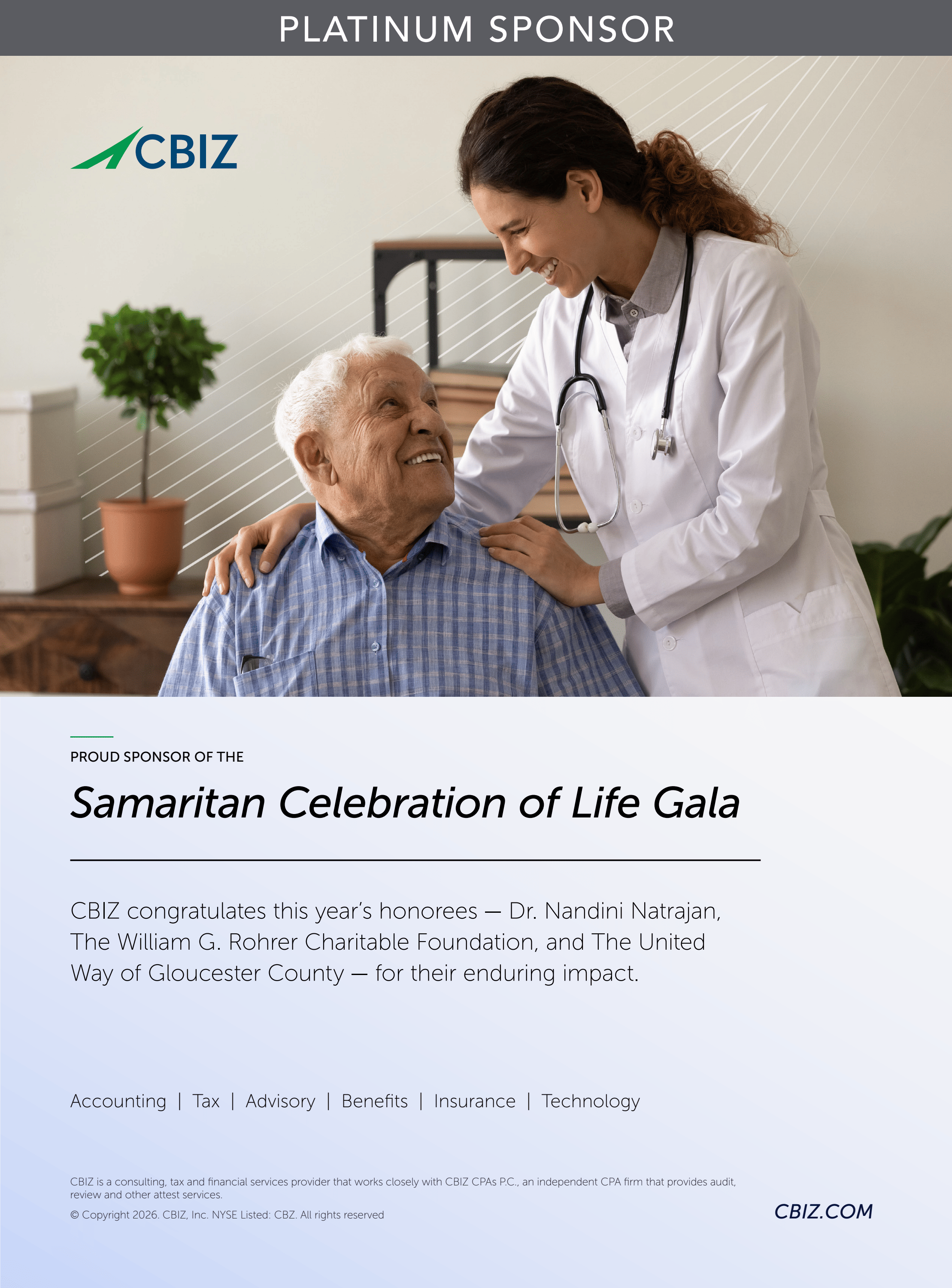 PLATINUM SPONSOR

CBIZ

PROUD SPONSOR OF THE

Samaritan Celebration of Life Gala

CBIZ congratulates this year's honorees — Dr. Nandini Natrajan, The William G. Rohrer Charitable Foundation, and The United Way of Gloucester County — for their enduring impact.

Accounting | Tax | Advisory | Benefits | Insurance | Technology

CBIZ is a consulting, tax and financial services provider that works closely with CBIZ CPAs P.C., an independent CPA firm that provides audit, review and other attest services.

© Copyright 2026. CBIZ, Inc. NYSE Listed: CBZ. All rights reserved

CBIZ.COM